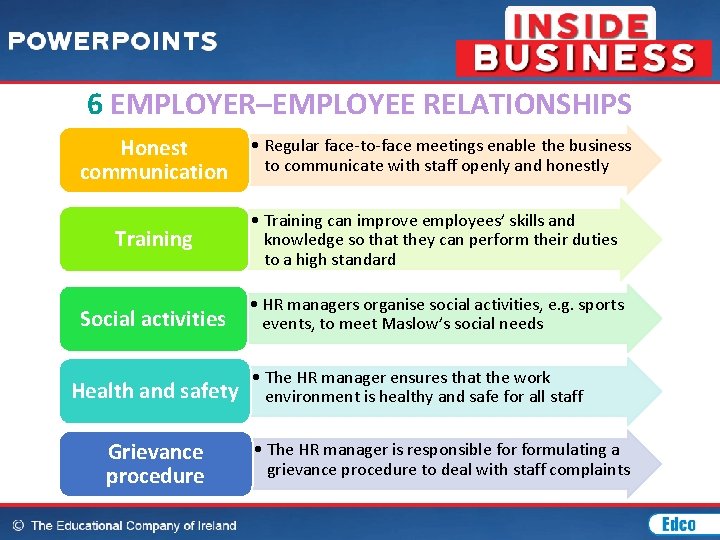 POWERPOINTS

INSIDE BUSINESS

6 EMPLOYER–EMPLOYEE RELATIONSHIPS

Honest communication

• Regular face-to-face meetings enable the business to communicate with staff openly and honestly

Training

• Training can improve employees' skills and knowledge so that they can perform their duties to a high standard

Social activities

• HR managers organise social activities, e.g. sports events, to meet Maslow's social needs

Health and safety

• The HR manager ensures that the work environment is healthy and safe for all staff

Grievance procedure

• The HR manager is responsible for formulating a grievance procedure to deal with staff complaints

© The Educational Company of Ireland

Edco